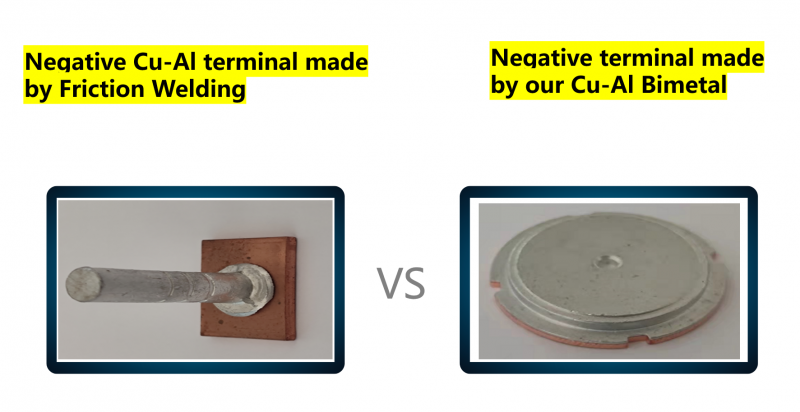 Negative Cu-Al terminal made by Friction Welding

Negative terminal made by our Cu-Al Bimetal

VS